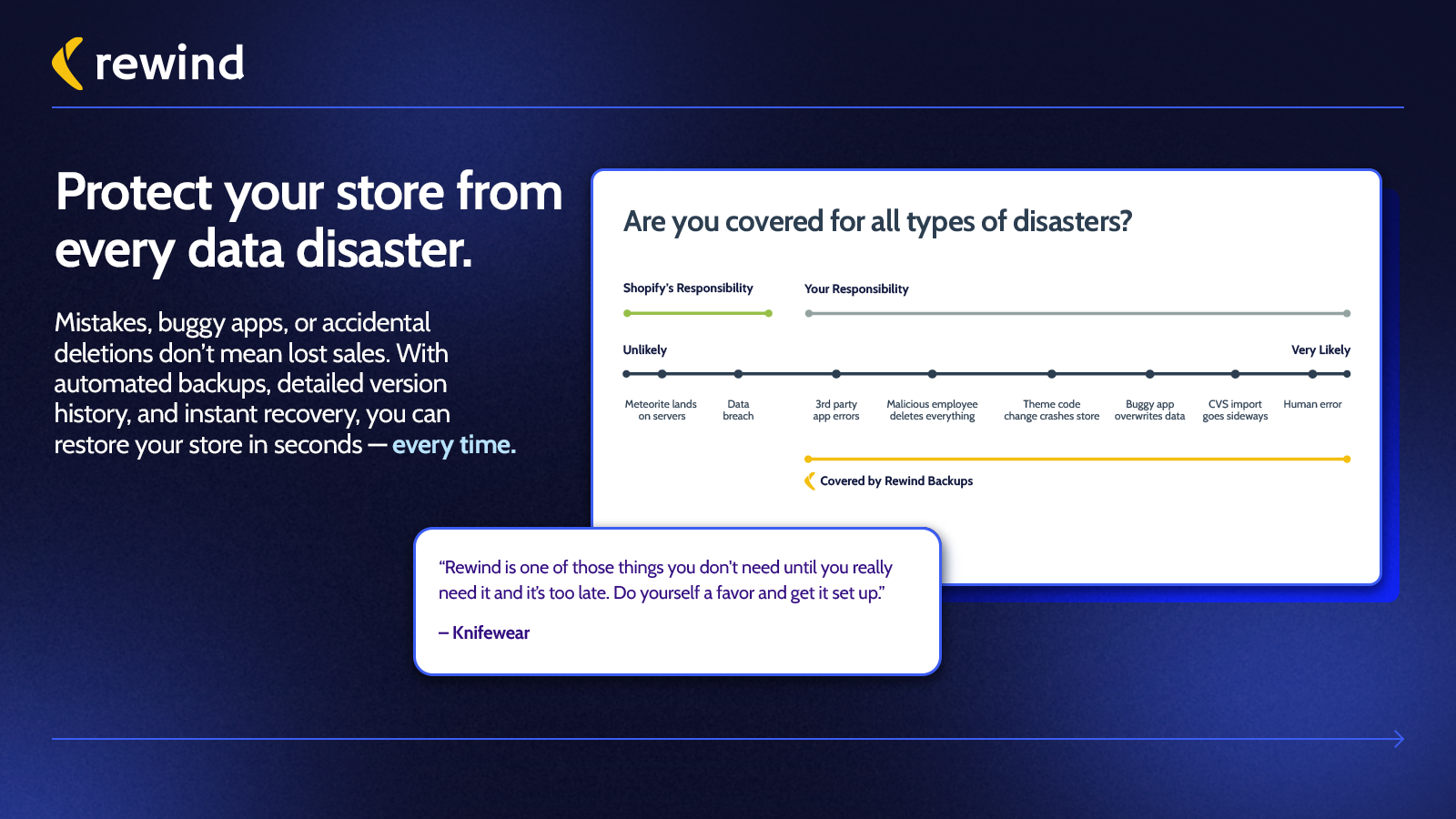 rewind

Protect your store from every data disaster.

Mistakes, buggy apps, or accidental deletions don't mean lost sales. With automated backups, detailed version history, and instant recovery, you can restore your store in seconds — every time.

Are you covered for all types of disasters?

Shopify's Responsibility

Your Responsibility

Unlikely

Very Likely

Meteorite lands on servers

Data breach

3rd party app errors

Malicious employee deletes everything

Theme code change crashes store

Buggy app overwrites data

CVS import goes sideways

Human error

Covered by Rewind Backups

"Rewind is one of those things you don't need until you really need it and it's too late. Do yourself a favor and get it set up."

– Knifewear